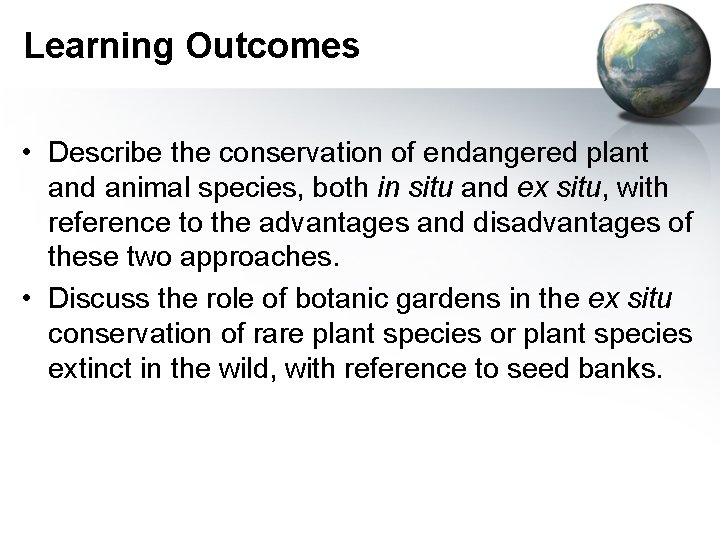 Learning Outcomes

• Describe the conservation of endangered plant and animal species, both in situ and ex situ, with reference to the advantages and disadvantages of these two approaches.

• Discuss the role of botanic gardens in the ex situ conservation of rare plant species or plant species extinct in the wild, with reference to seed banks.